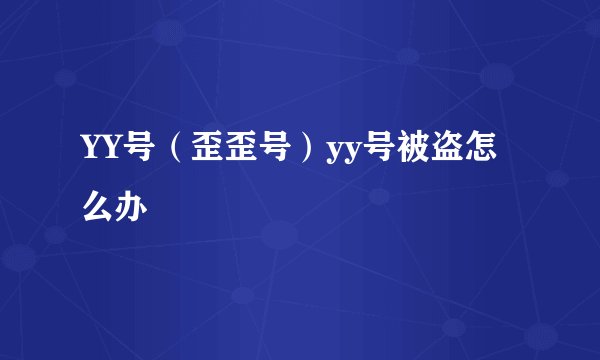 YY号（歪歪号）yy号被盗怎么办